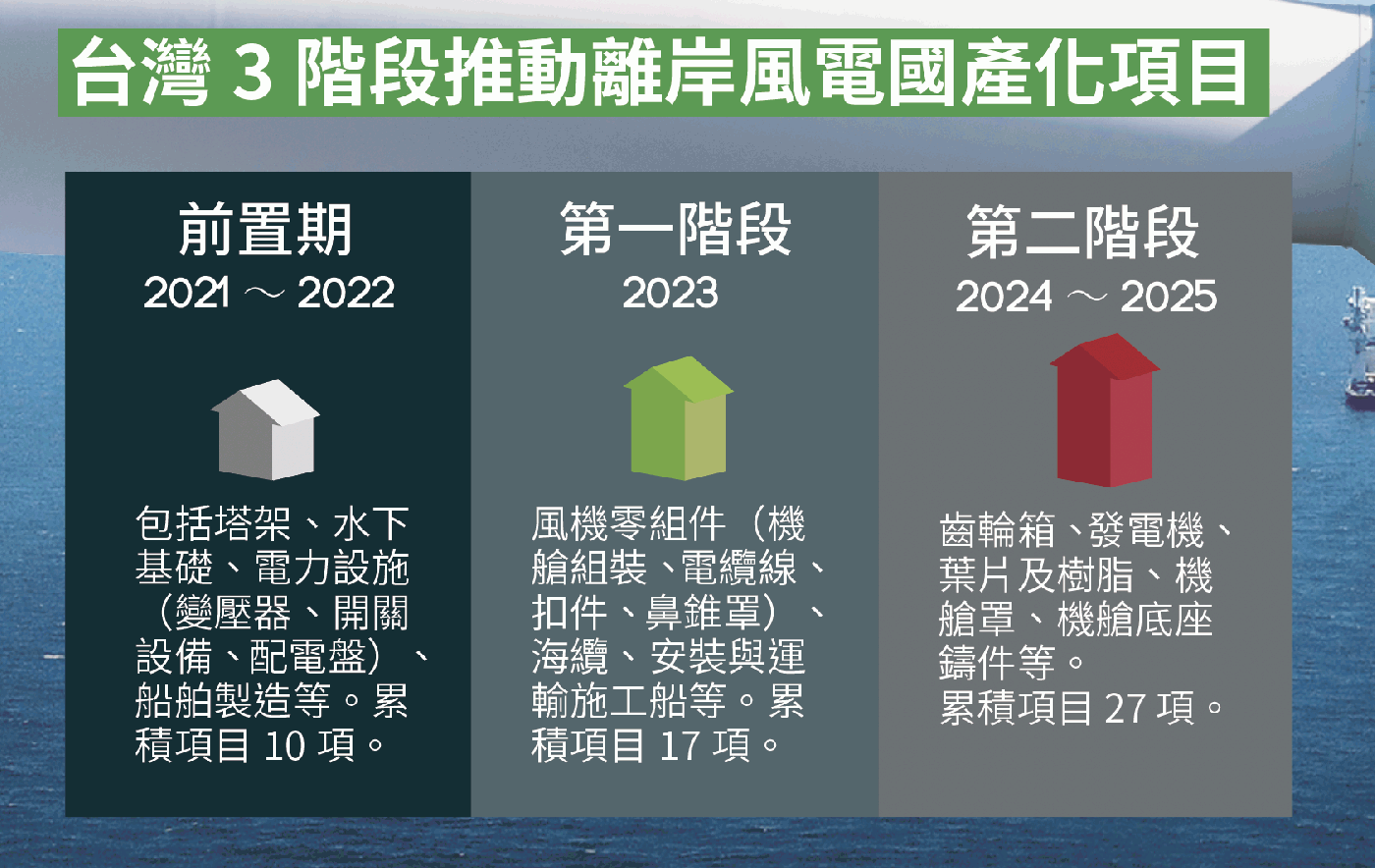 台灣 3 階段推動離岸風電國產化項目

前置期
2021 ～ 2022

包括塔架、水下基礎、電力設施（變壓器、開關設備、配電盤）、船舶製造等。累積項目 10 項。

第一階段
2023

風機零組件（機艙組裝、電纜線、扣件、鼻錐罩）、海纜、安裝與運輸施工船等。累積項目 17 項。

第二階段
2024 ～ 2025

齒輪箱、發電機、葉片及樹脂、機艙罩、機艙底座鑄件等。
累積項目 27 項。